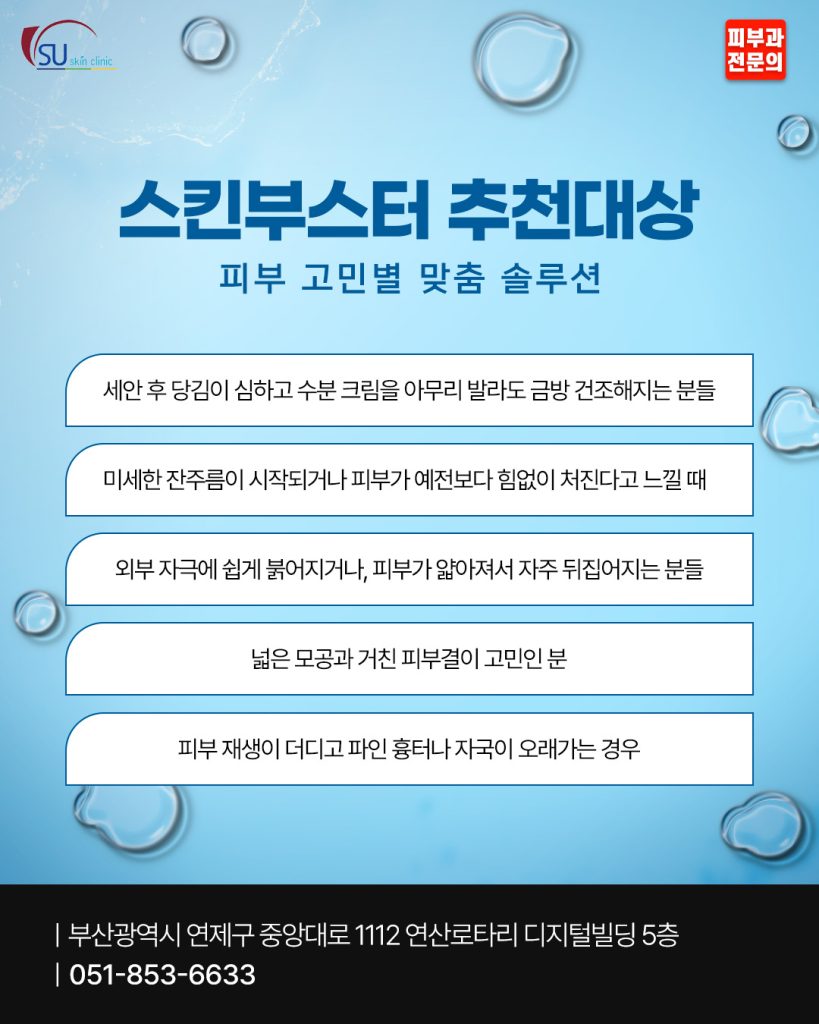 SU skin clinic

피부과 전문의

스킨부스터 추천대상

피부 고민별 맞춤 솔루션

세안 후 당김이 심하고 수분 크림을 아무리 발라도 금방 건조해지는 분들

미세한 잔주름이 시작되거나 피부가 예전보다 힘없이 처진다고 느낄 때

외부 자극에 쉽게 붉어지거나, 피부가 얇아져서 자주 뒤집어지는 분들

넓은 모공과 거친 피부결이 고민인 분

피부 재생이 더디고 파인 흉터나 자국이 오래가는 경우

| 부산광역시 연제구 중앙대로 1112 연산로타리 디지털빌딩 5층
| 051-853-6633